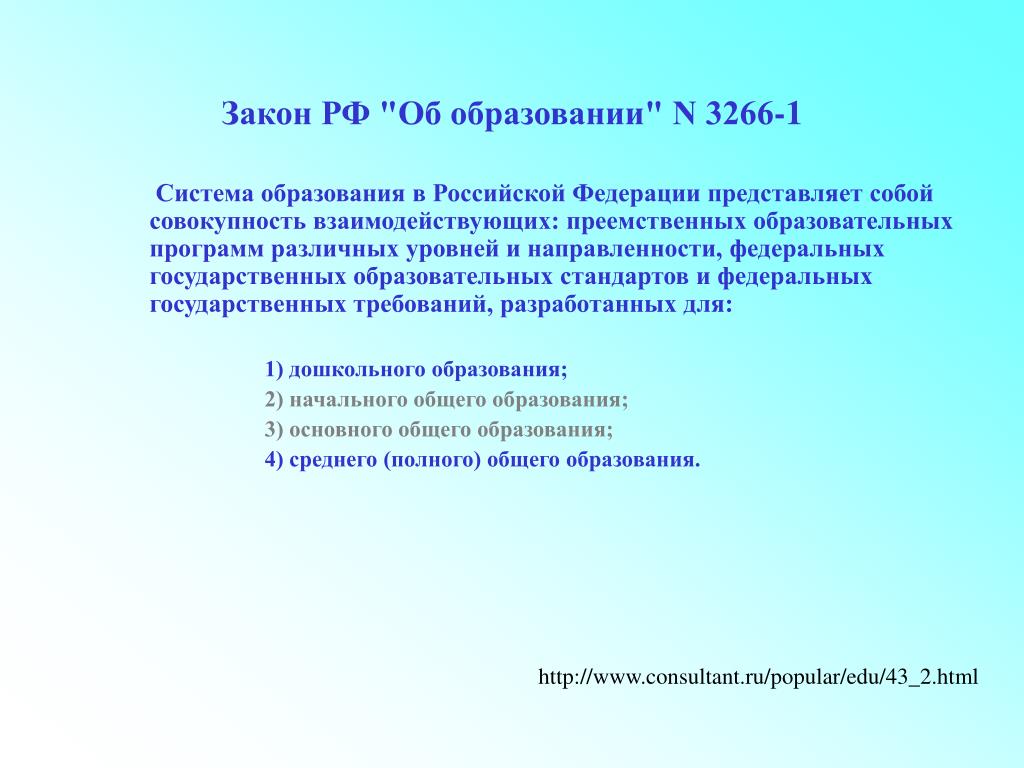 Закон РФ "Об образовании" N 3266-1

Система образования в Российской Федерации представляет собой совокупность взаимодействующих: преемственных образовательных программ различных уровней и направленности, федеральных государственных образовательных стандартов и федеральных государственных требований, разработанных для:

1) дошкольного образования;
2) начального общего образования;
3) основного общего образования;
4) среднего (полного) общего образования.

http://www.consultant.ru/popular/edu/43_2.html